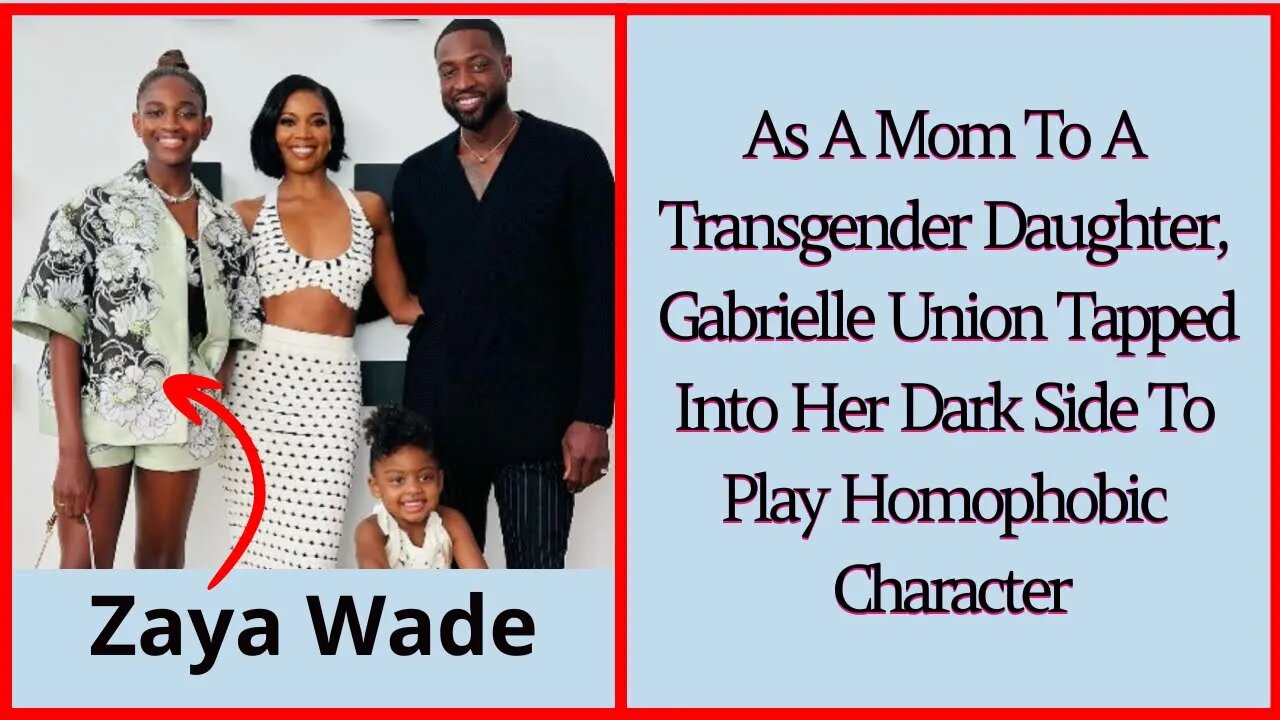 Zaya Wade

As A Mom To A Transgender Daughter, Gabrielle Union Tapped Into Her Dark Side To Play Homophobic Character